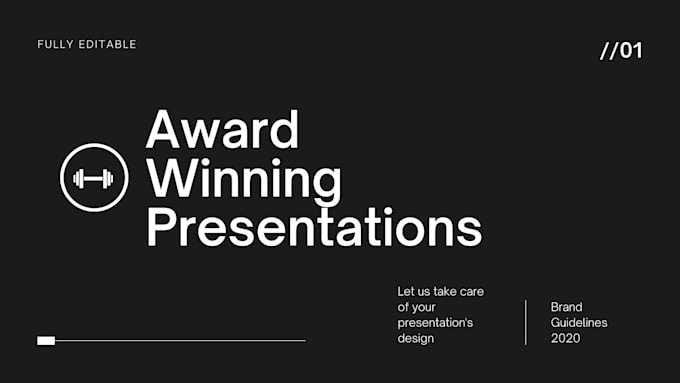 FULLY EDITABLE

//01

Award Winning Presentations

Let us take care of your presentation's design

Brand Guidelines 2020